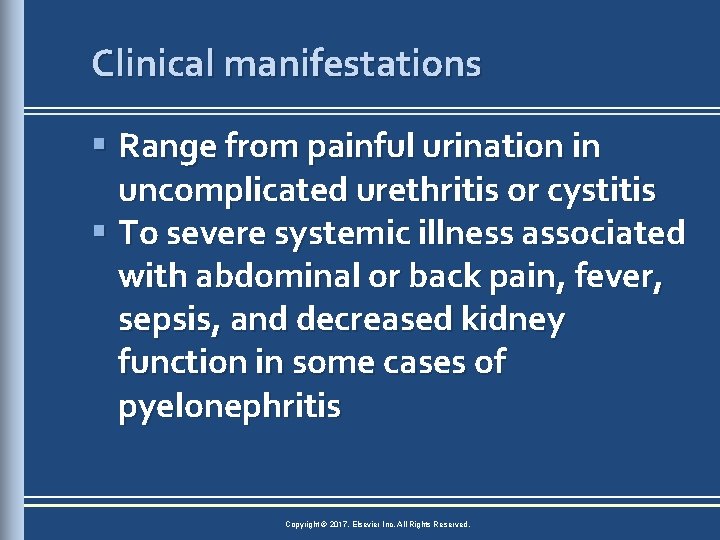 Clinical manifestations

▪ Range from painful urination in uncomplicated urethritis or cystitis
▪ To severe systemic illness associated with abdominal or back pain, fever, sepsis, and decreased kidney function in some cases of pyelonephritis

Copyright © 2017, Elsevier Inc. All Rights Reserved.